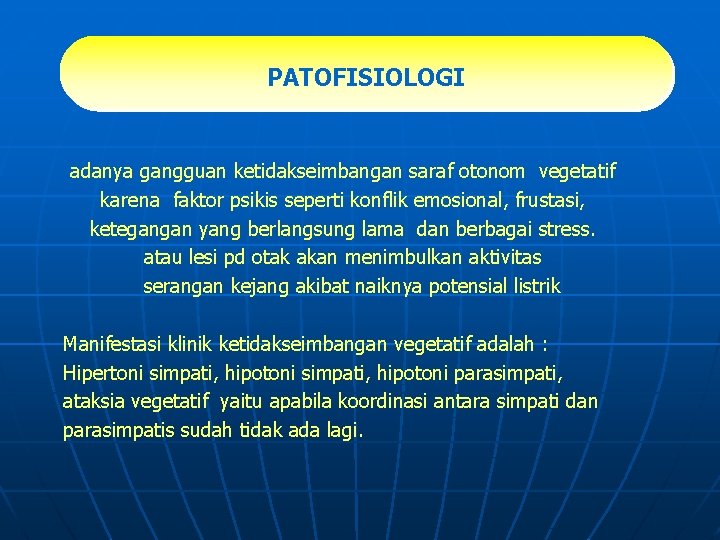 PATOFISIOLOGI

adanya gangguan ketidakseimbangan saraf otonom vegetatif karena faktor psikis seperti konflik emosional, frustasi, ketegangan yang berlangsung lama dan berbagai stress. atau lesi pd otak akan menimbulkan aktivitas serangan kejang akibat naiknya potensial listrik

Manifestasi klinik ketidakseimbangan vegetatif adalah : Hipertoni simpati, hipotoni simpati, hipotoni parasimpati, ataksia vegetatif yaitu apabila koordinasi antara simpati dan parasimpatis sudah tidak ada lagi.